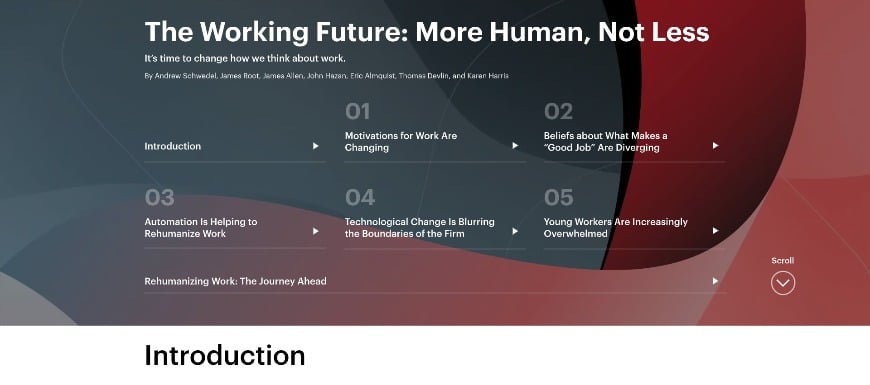 The Working Future: More Human, Not Less

It's time to change how we think about work.

By Andrew Schwedel, James Root, James Allen, John Hazan, Eric Almquist, Thomas Devlin, and Karen Harris

Introduction

01
Motivations for Work Are Changing

02
Beliefs about What Makes a "Good Job" Are Diverging

03
Automation Is Helping to Rehumanize Work

04
Technological Change Is Blurring the Boundaries of the Firm

05
Young Workers Are Increasingly Overwhelmed

Rehumanizing Work: The Journey Ahead

Scroll

Introduction